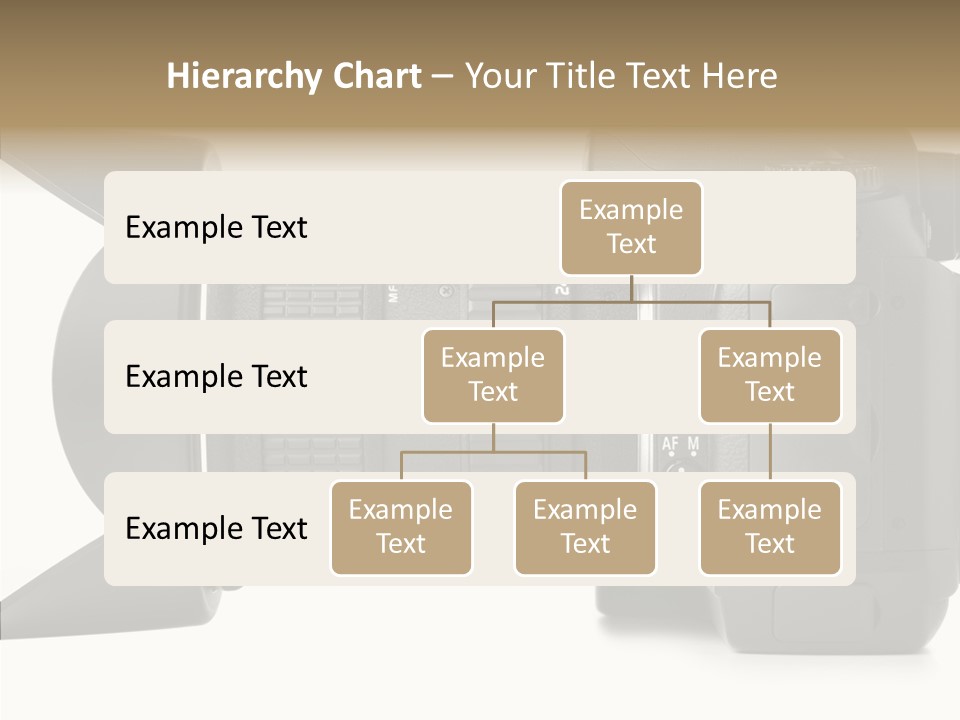 Hierarchy Chart – Your Title Text Here

Example Text

Example Text

Example Text

Example Text

Example Text

Example Text

Example Text

Example Text

Example Text

AF M